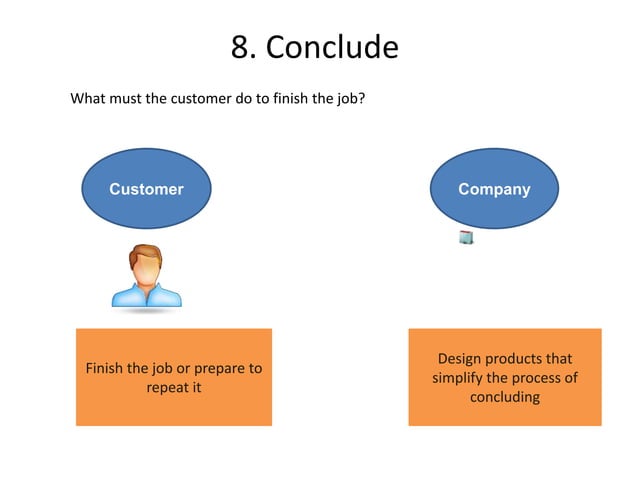 8. Conclude

What must the customer do to finish the job?

Customer

Company

Finish the job or prepare to repeat it

Design products that simplify the process of concluding